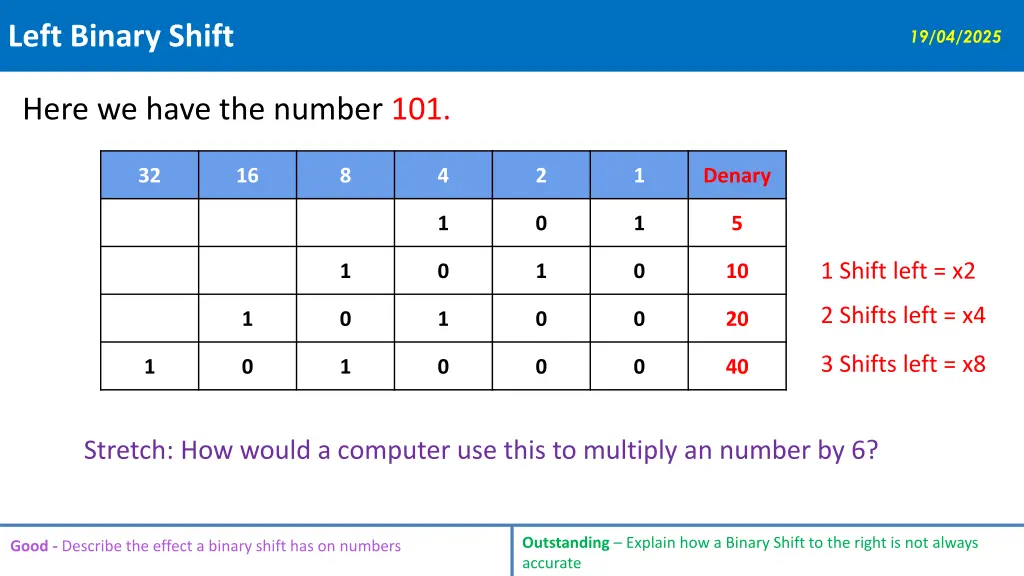 Left Binary Shift

19/04/2025

Here we have the number 101.

| 32 | 16 | 8 | 4 | 2 | 1 | Denary |
|---|---|---|---|---|---|---|
| | | | 1 | 0 | 1 | 5 |
| | | 1 | 0 | 1 | 0 | 10 |
| | 1 | 0 | 1 | 0 | 0 | 20 |
| 1 | 0 | 1 | 0 | 0 | 0 | 40 |

1 Shift left = x2

2 Shifts left = x4

3 Shifts left = x8

Stretch: How would a computer use this to multiply an number by 6?

Good - Describe the effect a binary shift has on numbers

Outstanding – Explain how a Binary Shift to the right is not always accurate